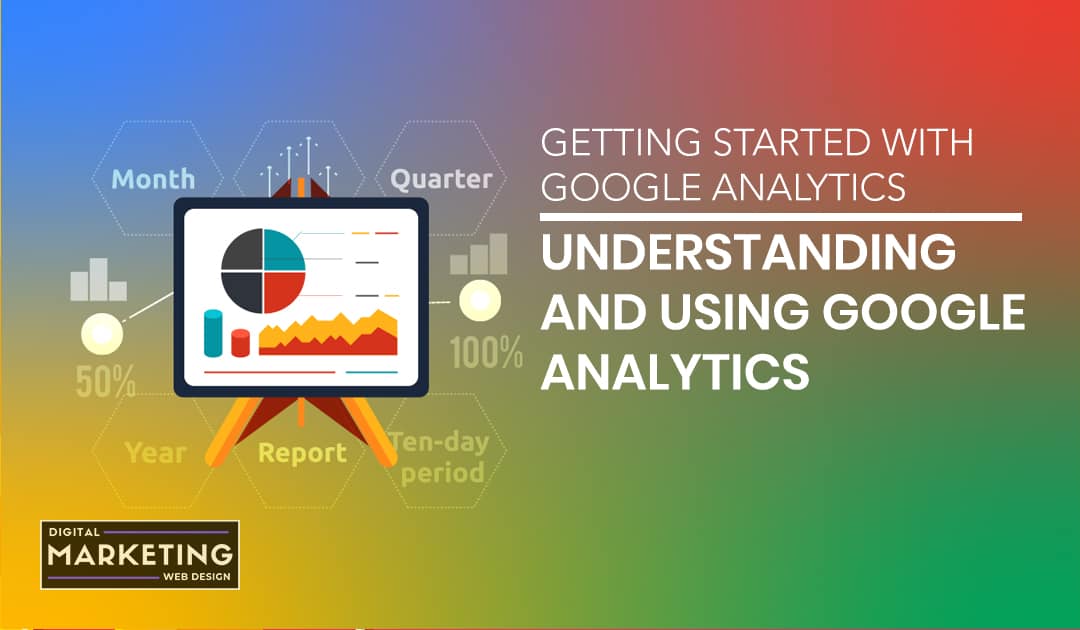 Month

Quarter

50%

100%

Year

Report

Ten-day period

GETTING STARTED WITH GOOGLE ANALYTICS

UNDERSTANDING AND USING GOOGLE ANALYTICS

DIGITAL MARKETING WEB DESIGN